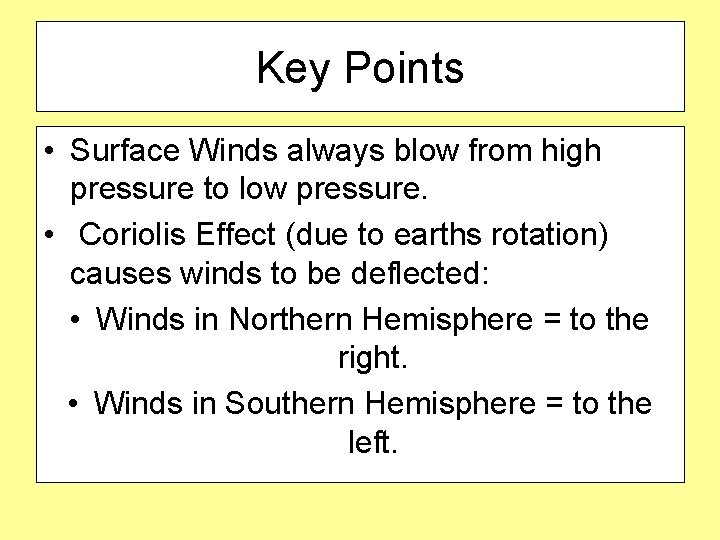 Key Points

• Surface Winds always blow from high pressure to low pressure.

• Coriolis Effect (due to earths rotation) causes winds to be deflected:

• Winds in Northern Hemisphere = to the right.

• Winds in Southern Hemisphere = to the left.